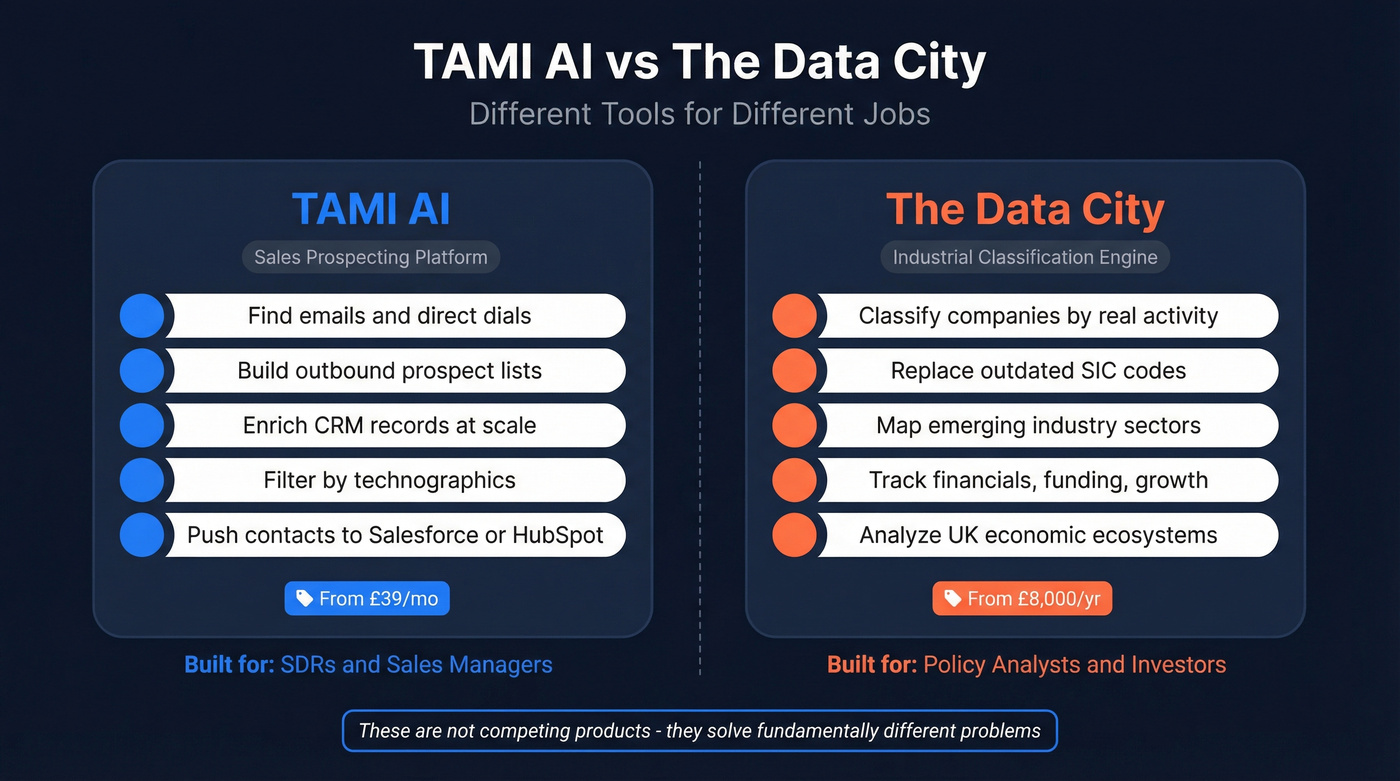 TAMI AI vs The Data City
Different Tools for Different Jobs

TAMI AI
Sales Prospecting Platform
Find emails and direct dials
Build outbound prospect lists
Enrich CRM records at scale
Filter by technographics
Push contacts to Salesforce or HubSpot
From £39/mo

Built for: SDRs and Sales Managers

The Data City
Industrial Classification Engine
Classify companies by real activity
Replace outdated SIC codes
Map emerging industry sectors
Track financials, funding, growth
Analyze UK economic ecosystems
From £8,000/yr

Built for: Policy Analysts and Investors

These are not competing products - they solve fundamentally different problems